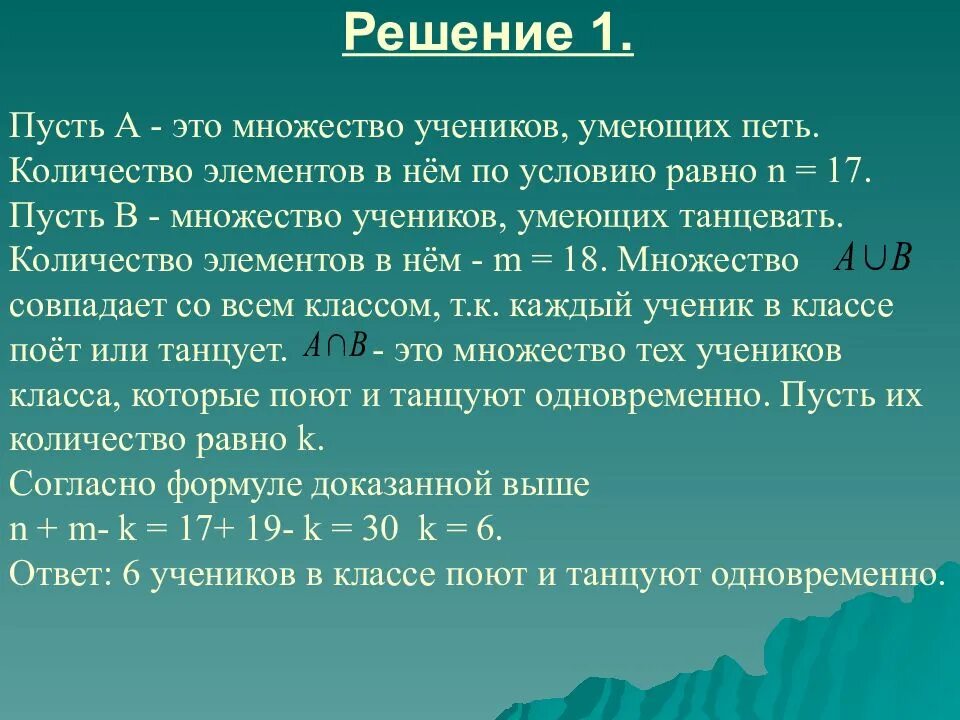 Решение 1.

Пусть А - это множество учеников, умеющих петь. Количество элементов в нём по условию равно n = 17. Пусть В - множество учеников, умеющих танцевать. Количество элементов в нём - m = 18. Множество $A \cup B$ совпадает со всем классом, т.к. каждый ученик в классе поёт или танцует. $A \cap B$ - это множество тех учеников класса, которые поют и танцуют одновременно. Пусть их количество равно k.
Согласно формуле доказанной выше
n + m- k = 17+ 19- k = 30 k = 6.
Ответ: 6 учеников в классе поют и танцуют одновременно.